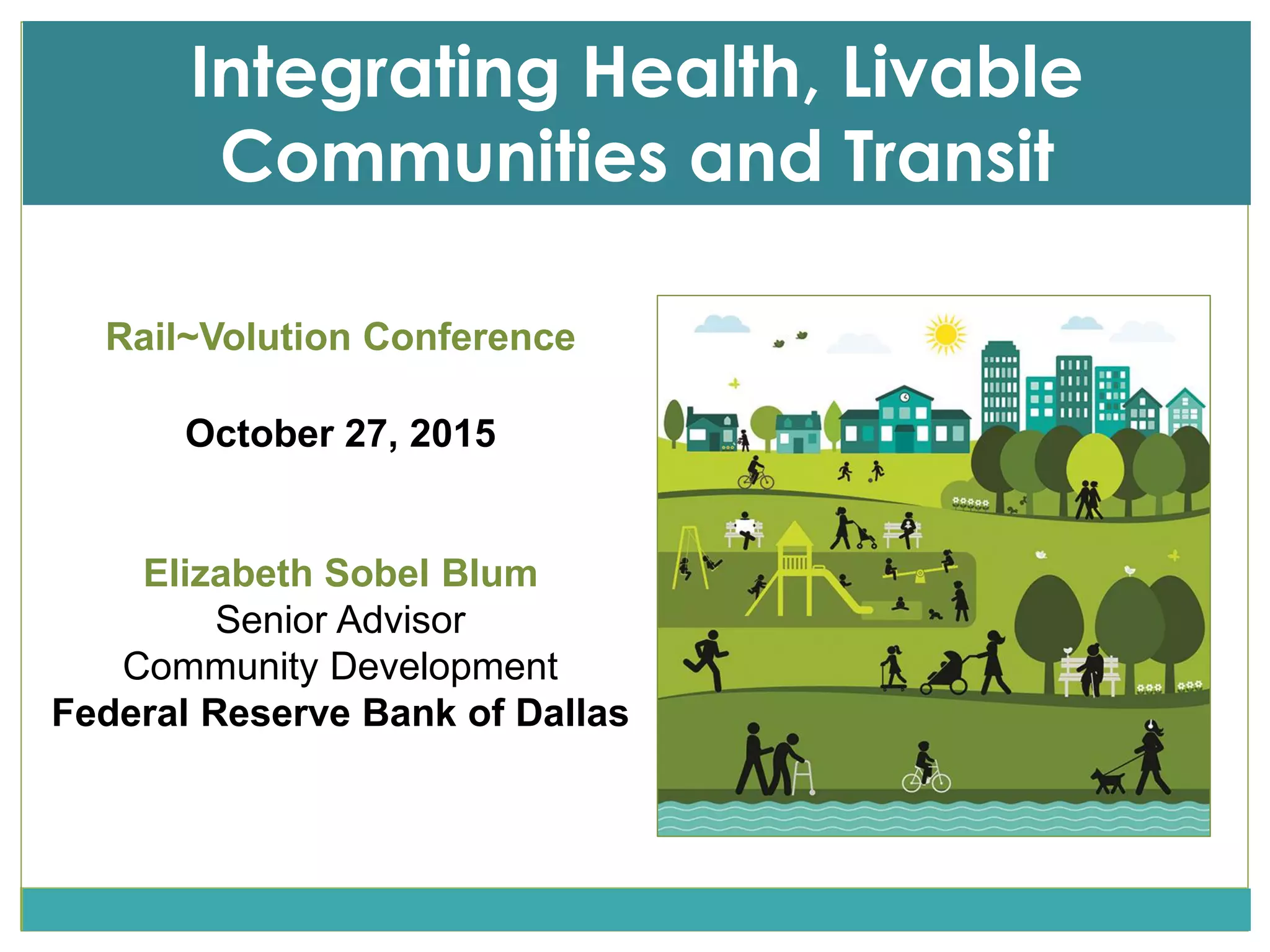 Integrating Health, Livable Communities and Transit

Rail~Volution Conference

October 27, 2015

Elizabeth Sobel Blum
Senior Advisor
Community Development
Federal Reserve Bank of Dallas